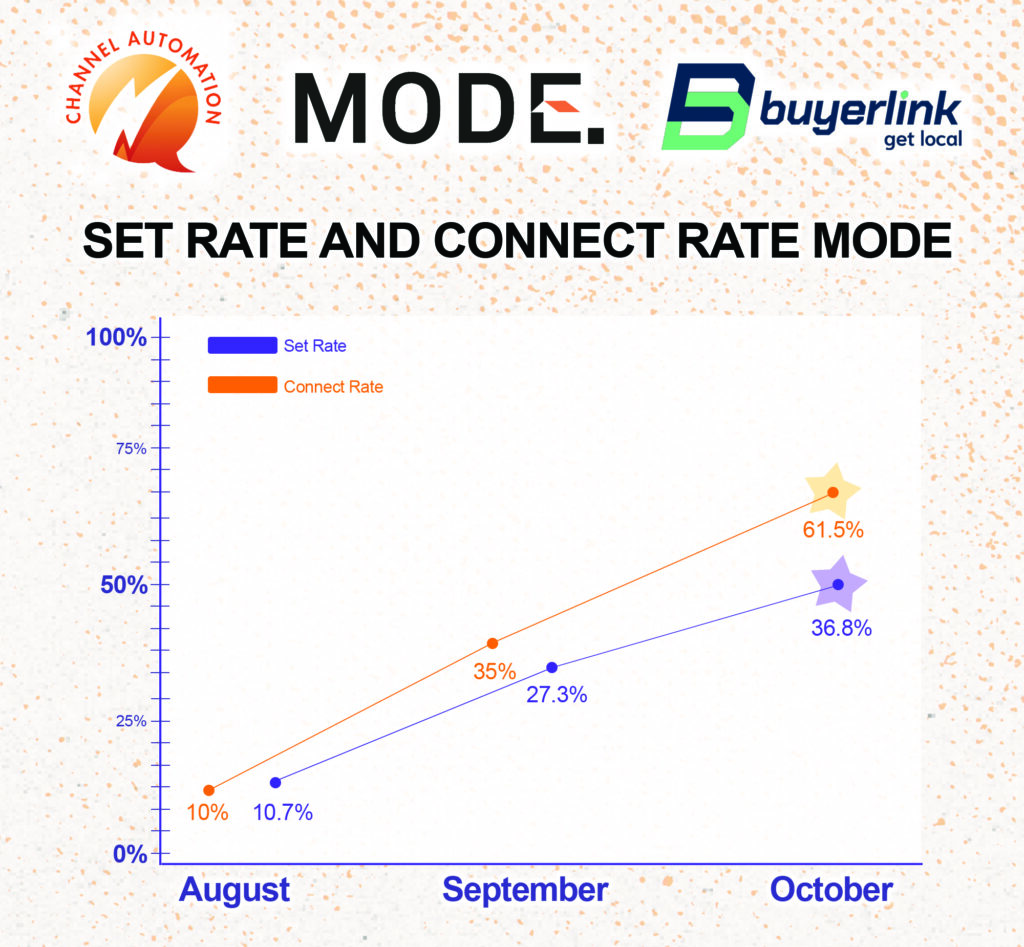 CHANNEL AUTOMATION

MODE.

buyerlink
get local

SET RATE AND CONNECT RATE MODE

Set Rate
Connect Rate

100%
75%
50%
25%
0%

61.5%
36.8%
35%
27.3%
10%
10.7%

August
September
October